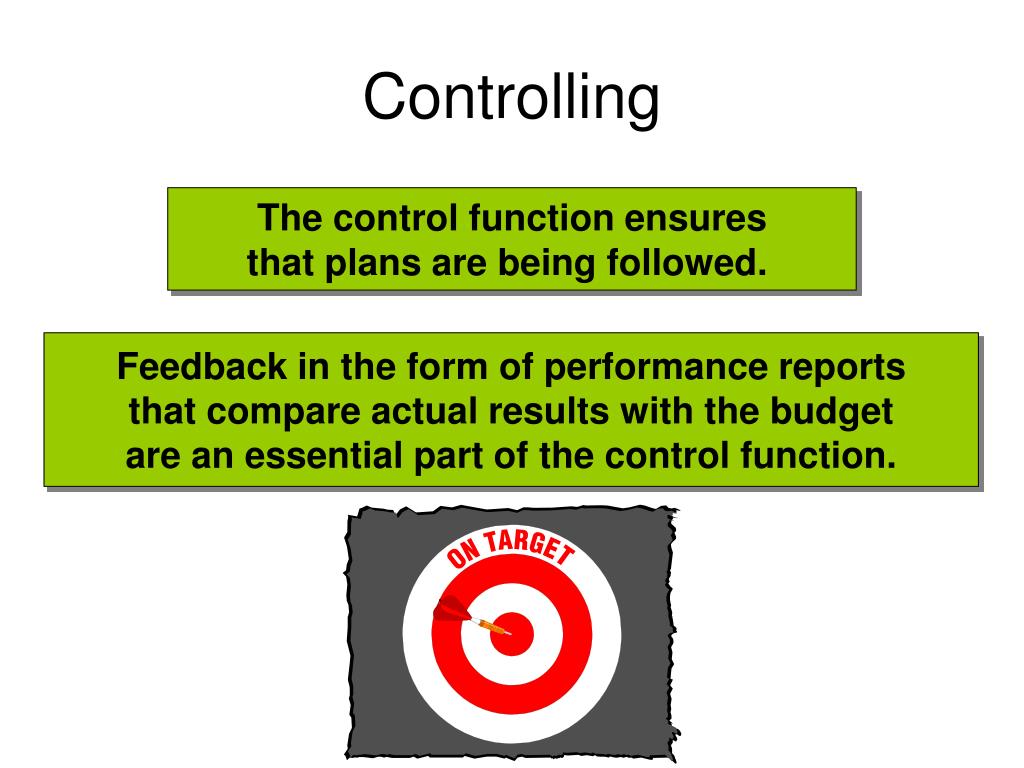 Controlling

The control function ensures that plans are being followed.

Feedback in the form of performance reports that compare actual results with the budget are an essential part of the control function.

ON TARGET